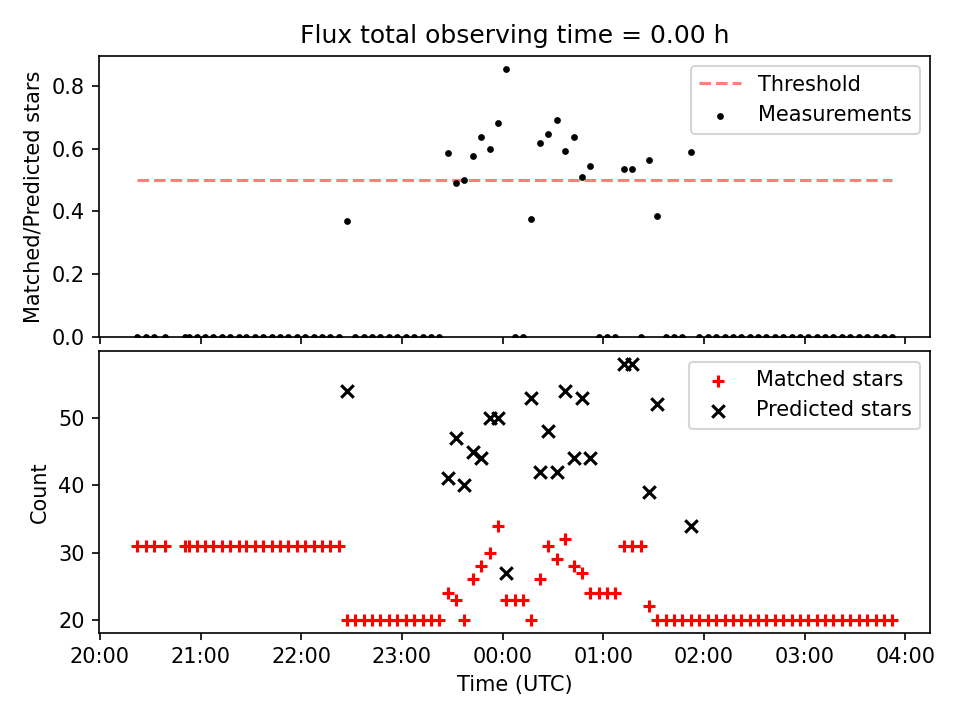 Flux total observing time = 0.00 h

Matched/Predicted stars

0.8
0.6
0.4
0.2
0.0

Threshold
Measurements

Count

50
40
30
20

Matched stars
Predicted stars

20:00 21:00 22:00 23:00 00:00 01:00 02:00 03:00 04:00

Time (UTC)